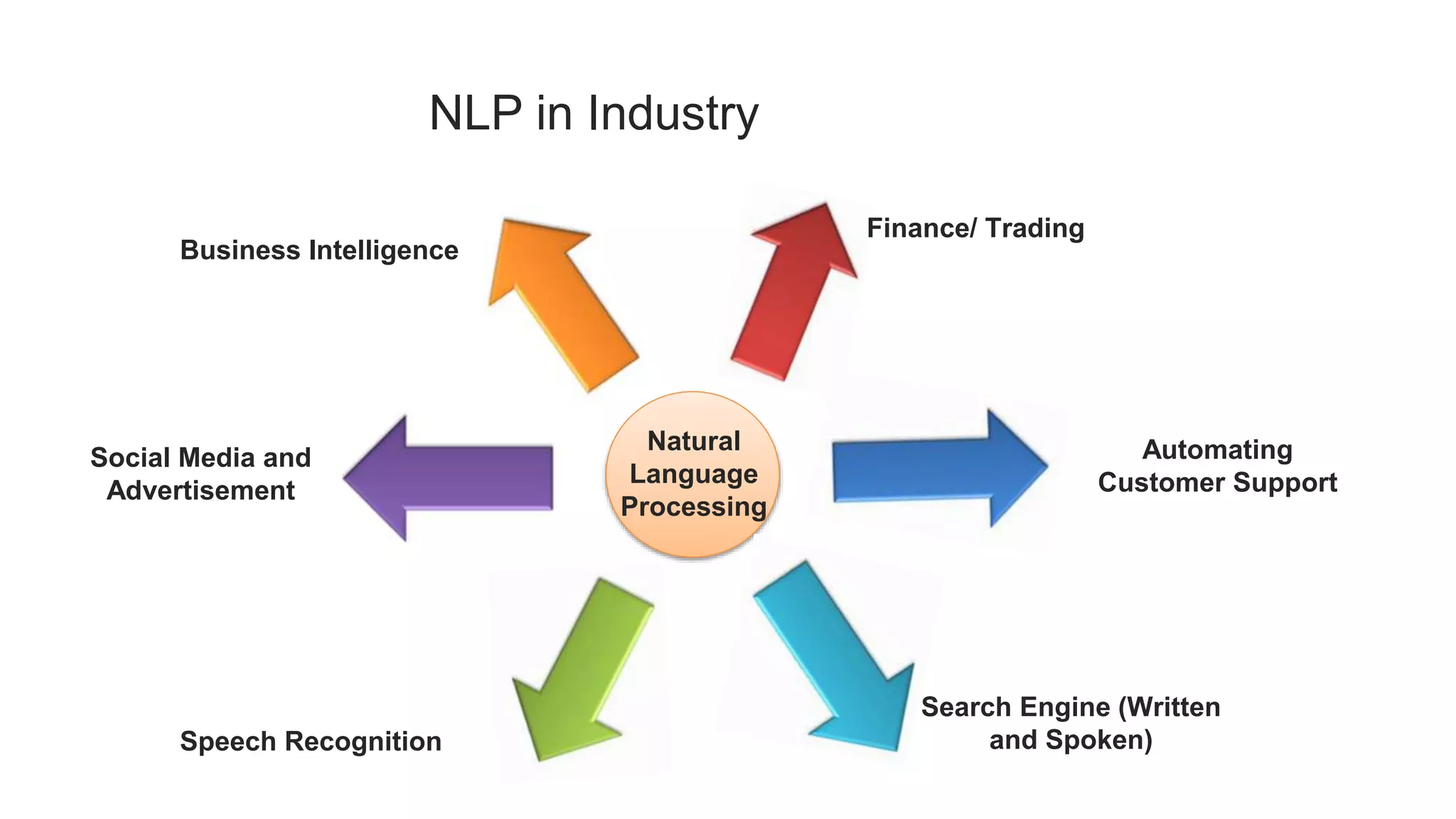 NLP in Industry

Business Intelligence

Finance/ Trading

Social Media and Advertisement

Natural Language Processing

Automating Customer Support

Speech Recognition

Search Engine (Written and Spoken)